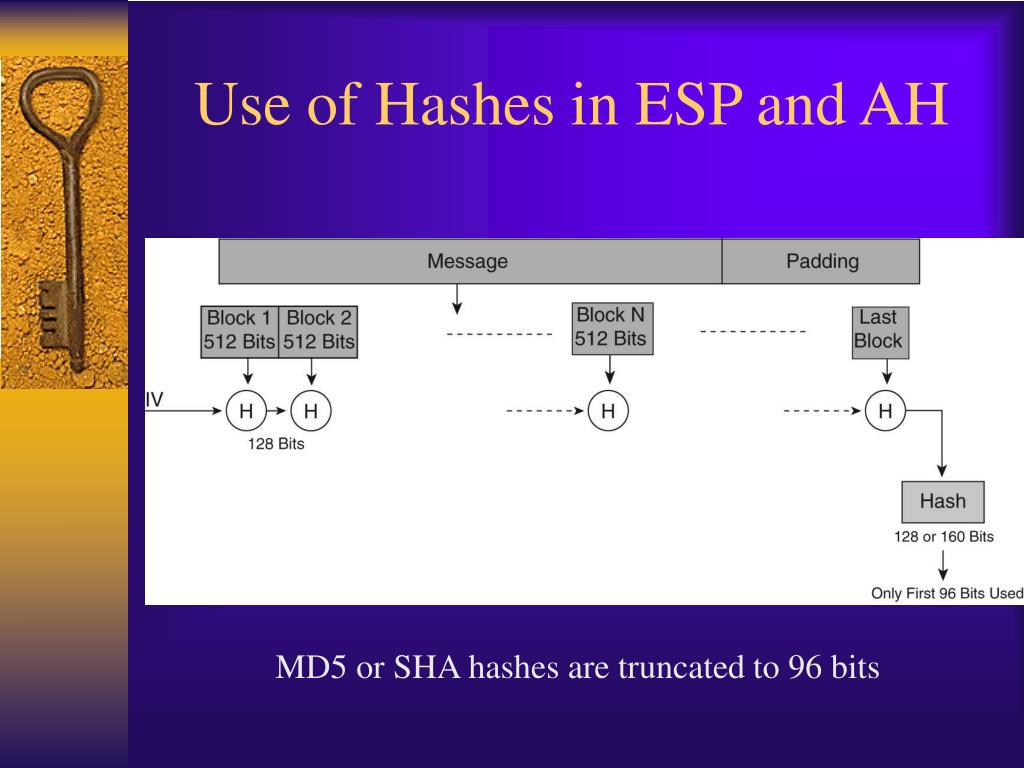 Use of Hashes in ESP and AH

Message

Padding

Block 1 512 Bits

Block 2 512 Bits

Block N 512 Bits

Last Block

IV

H

H

H

H

128 Bits

Hash

128 or 160 Bits

Only First 96 Bits Used

MD5 or SHA hashes are truncated to 96 bits